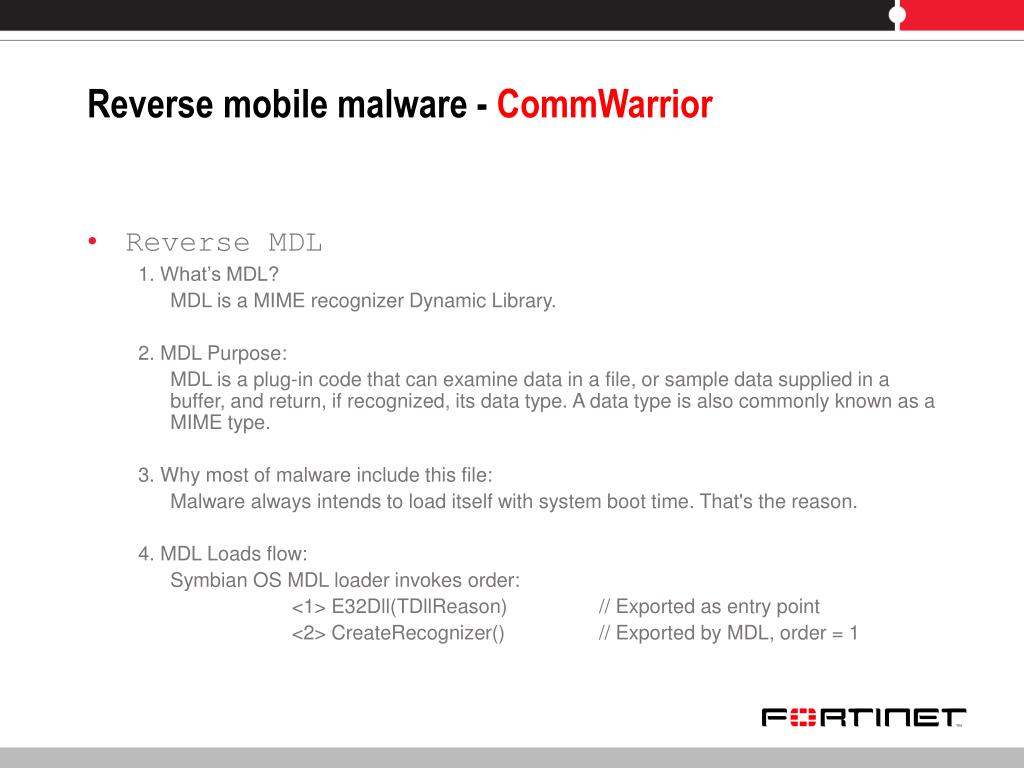 Reverse mobile malware - CommWarrior

• Reverse MDL
1. What's MDL?
MDL is a MIME recognizer Dynamic Library.

2. MDL Purpose:
MDL is a plug-in code that can examine data in a file, or sample data supplied in a buffer, and return, if recognized, its data type. A data type is also commonly known as a MIME type.

3. Why most of malware include this file:
Malware always intends to load itself with system boot time. That's the reason.

4. MDL Loads flow:
Symbian OS MDL loader invokes order:
<1> E32Dll(TDllReason) // Exported as entry point
<2> CreateRecognizer() // Exported by MDL, order = 1

FORTINET